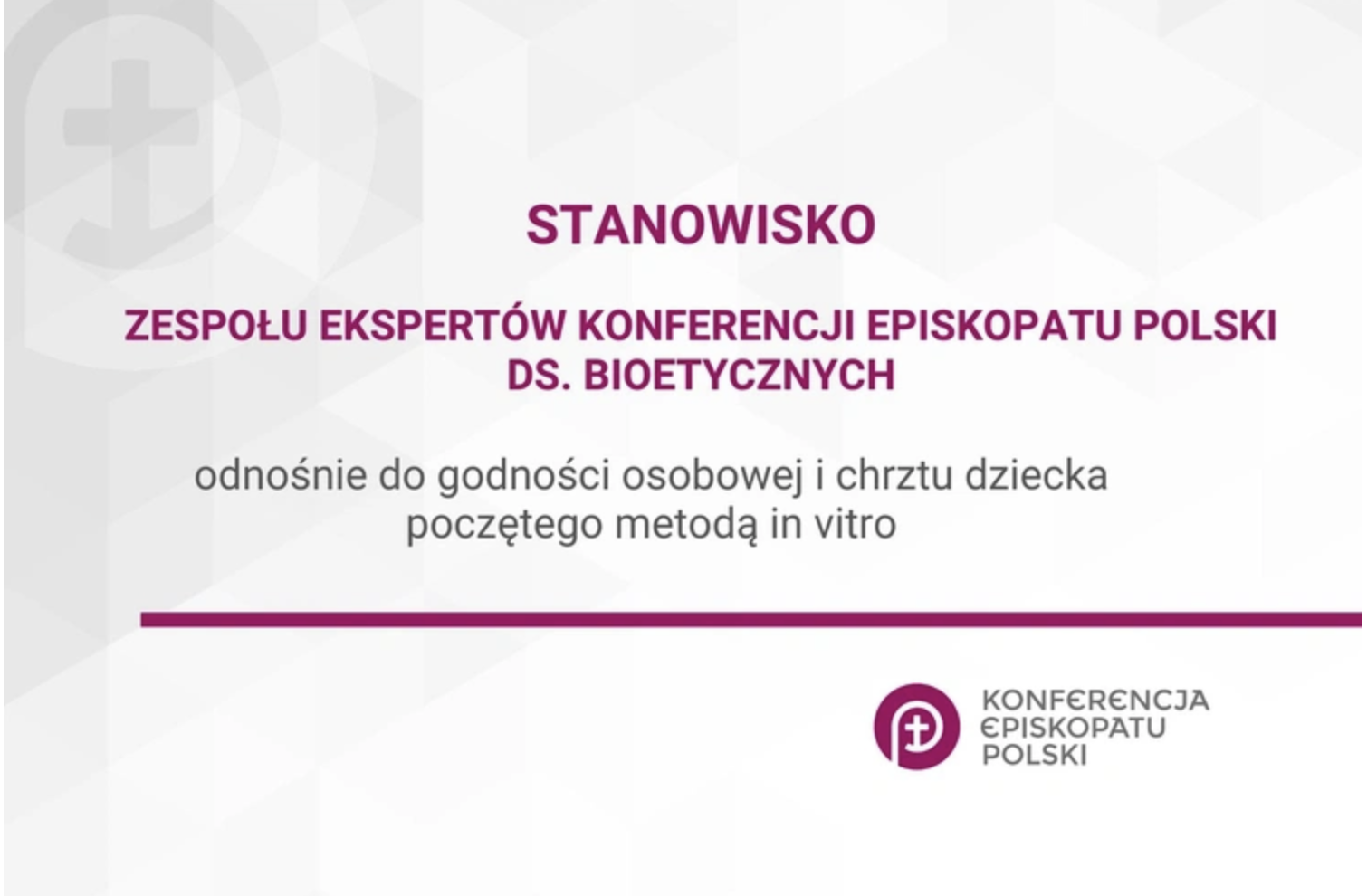 STANOWISKO

ZESPOŁU EKSPERTÓW KONFERENCJI EPISKOPATU POLSKI DS. BIOETYCZNYCH

odnośnie do godności osobowej i chrztu dziecka poczętego metodą in vitro

KONFERENCJA EPISKOPATU POLSKI